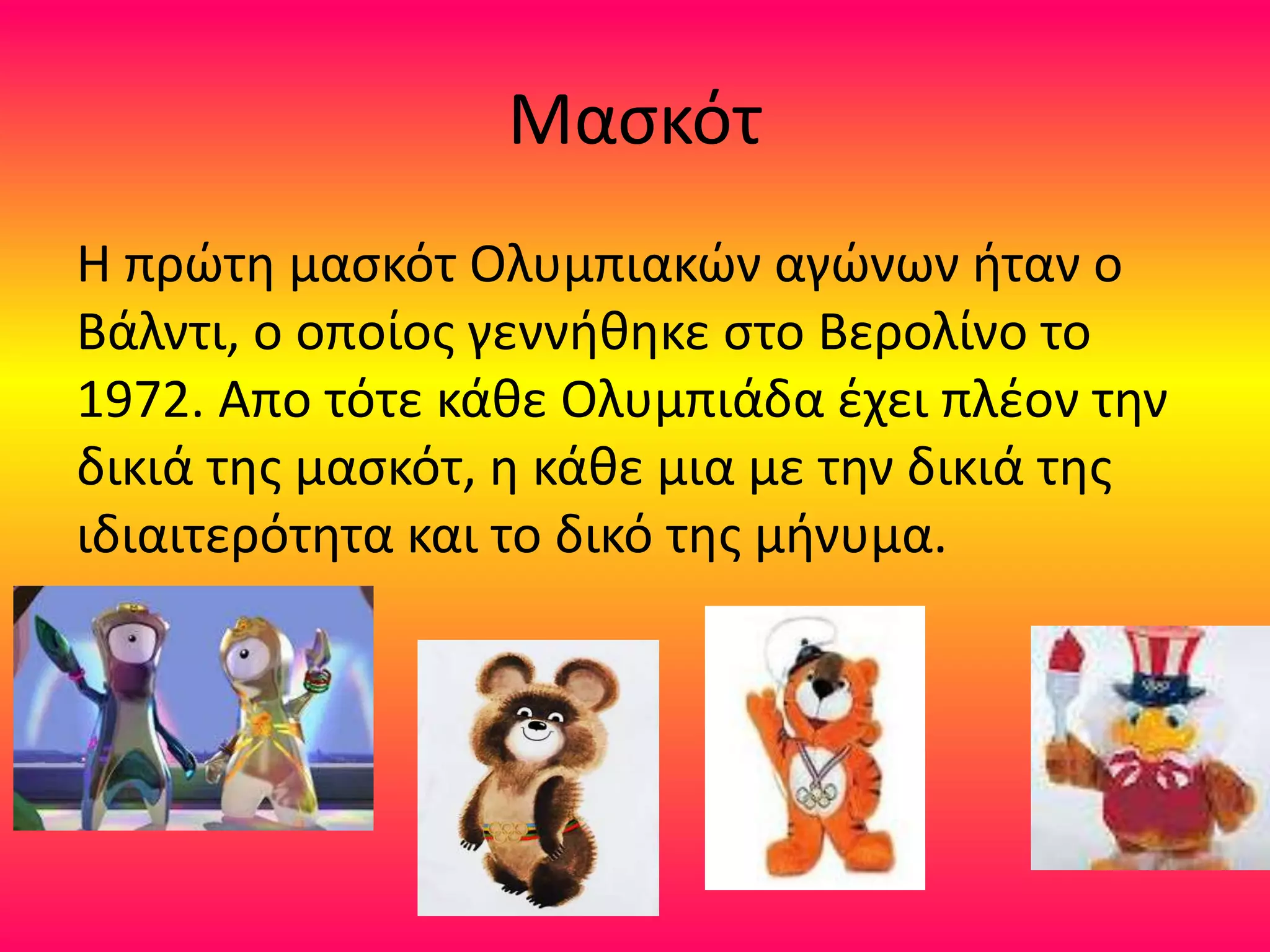 Μασκότ

Η πρώτη μασκότ Ολυμπιακών αγώνων ήταν ο Βάλντι, ο οποίος γεννήθηκε στο Βερολίνο το 1972. Απο τότε κάθε Ολυμπιάδα έχει πλέον την δικιά της μασκότ, η κάθε μια με την δικιά της ιδιαιτερότητα και το δικό της μήνυμα.